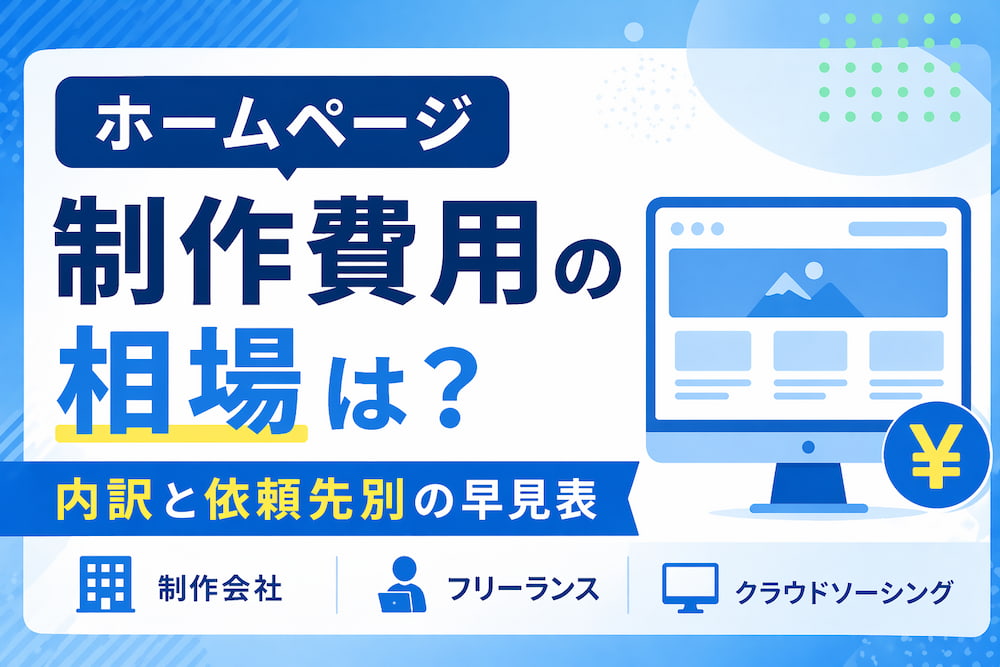 ホームページ

制作費用の相場は？

内訳と依頼先別の早見表

¥

制作会社

フリーランス

クラウドソーシング